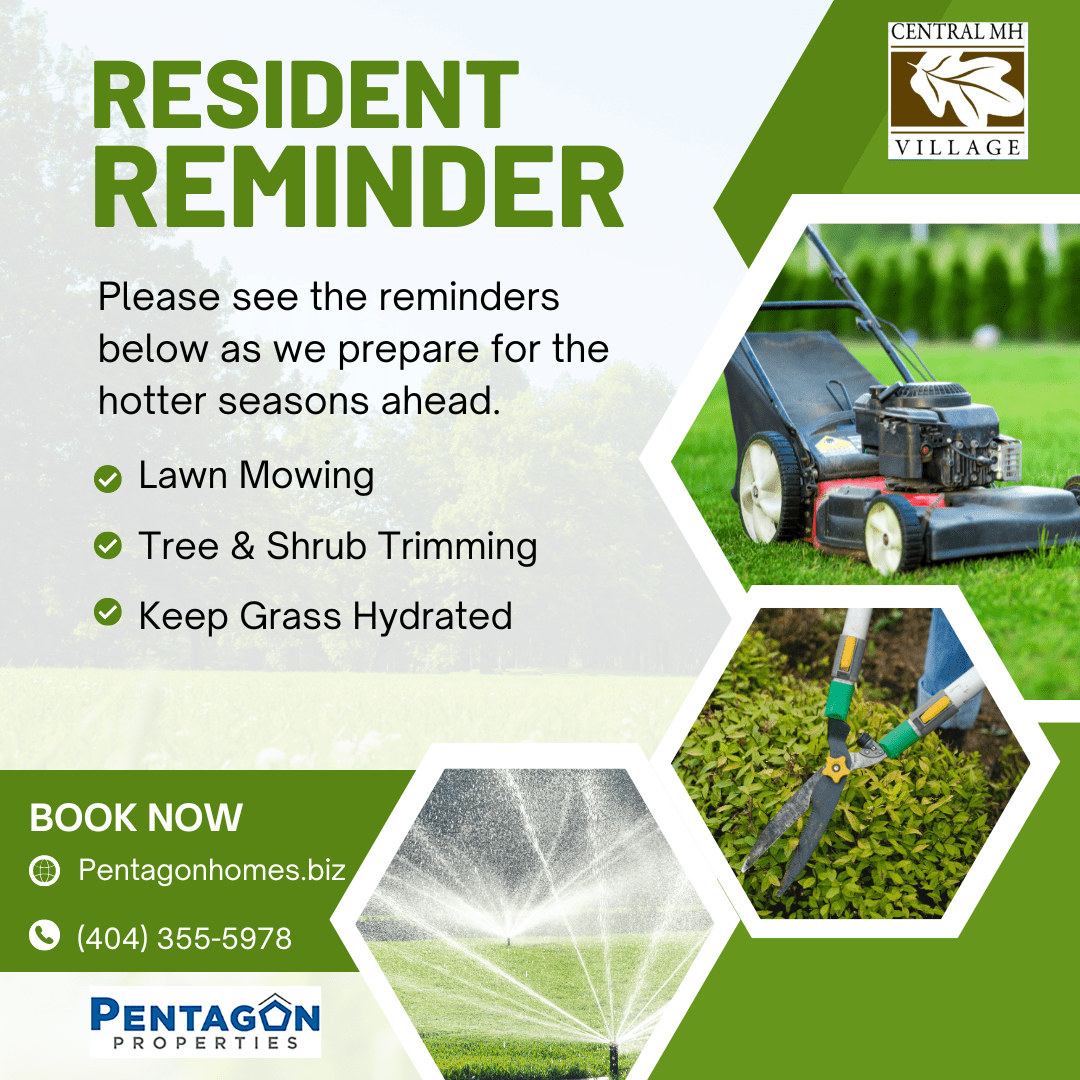 CENTRAL MH
VILLAGE

RESIDENT REMINDER

Please see the reminders below as we prepare for the hotter seasons ahead.

Lawn Mowing

Tree & Shrub Trimming

Keep Grass Hydrated

BOOK NOW

Pentagonhomes.biz

(404) 355-5978

PENTAGON
PROPERTIES